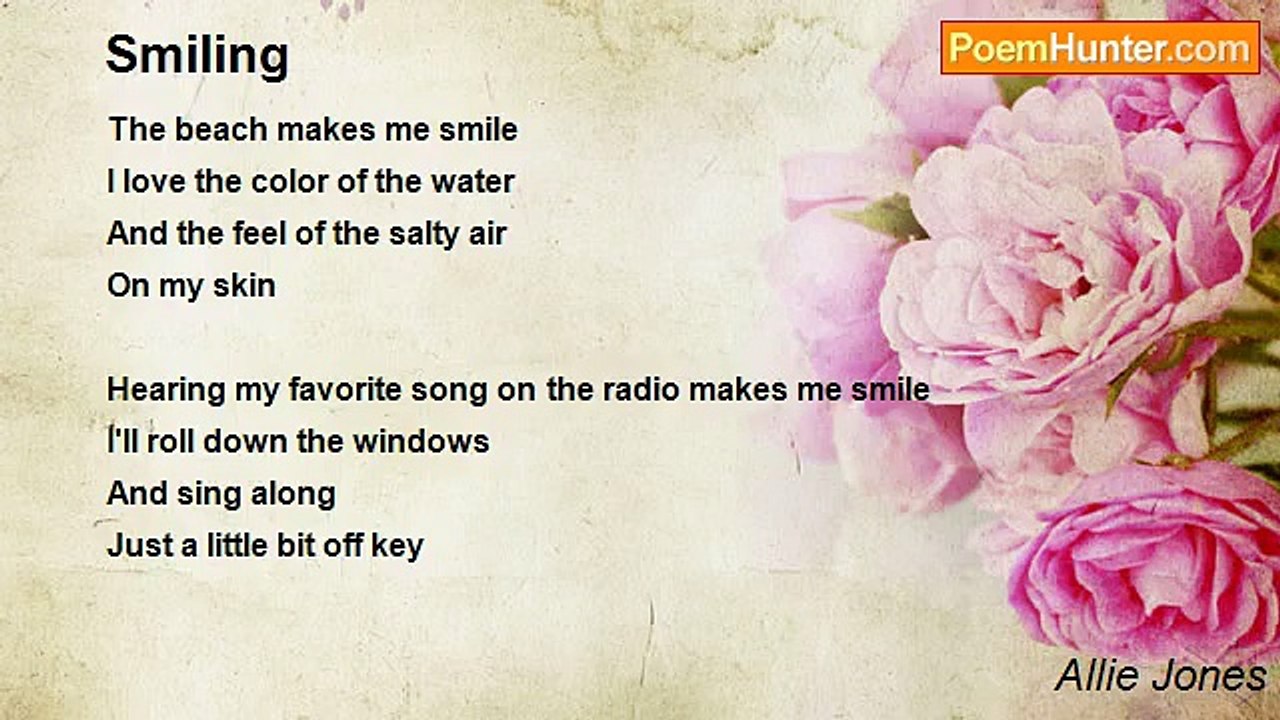 Smiling

PoemHunter.com

The beach makes me smile
I love the color of the water
And the feel of the salty air
On my skin

Hearing my favorite song on the radio makes me smile
I'll roll down the windows
And sing along
Just a little bit off key

Allie Jones